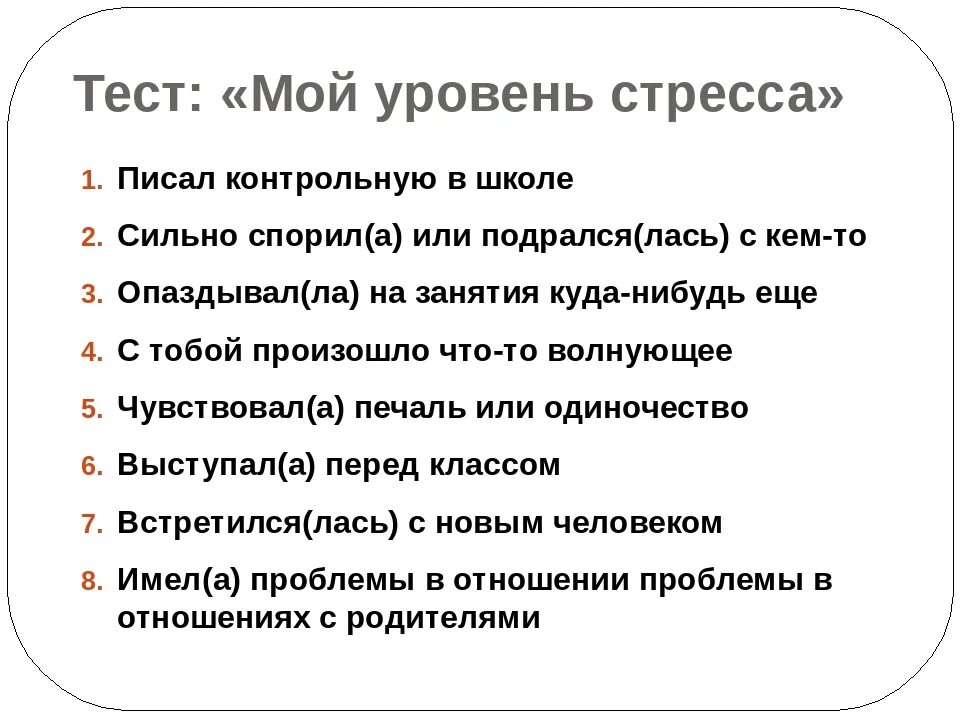 Тест: «Мой уровень стресса»

1. Писал контрольную в школе
2. Сильно спорил(а) или подрался(лась) с кем-то
3. Опаздывал(ла) на занятия куда-нибудь еще
4. С тобой произошло что-то волнующее
5. Чувствовал(а) печаль или одиночество
6. Выступал(а) перед классом
7. Встретился(лась) с новым человеком
8. Имел(а) проблемы в отношении проблемы в отношениях с родителями